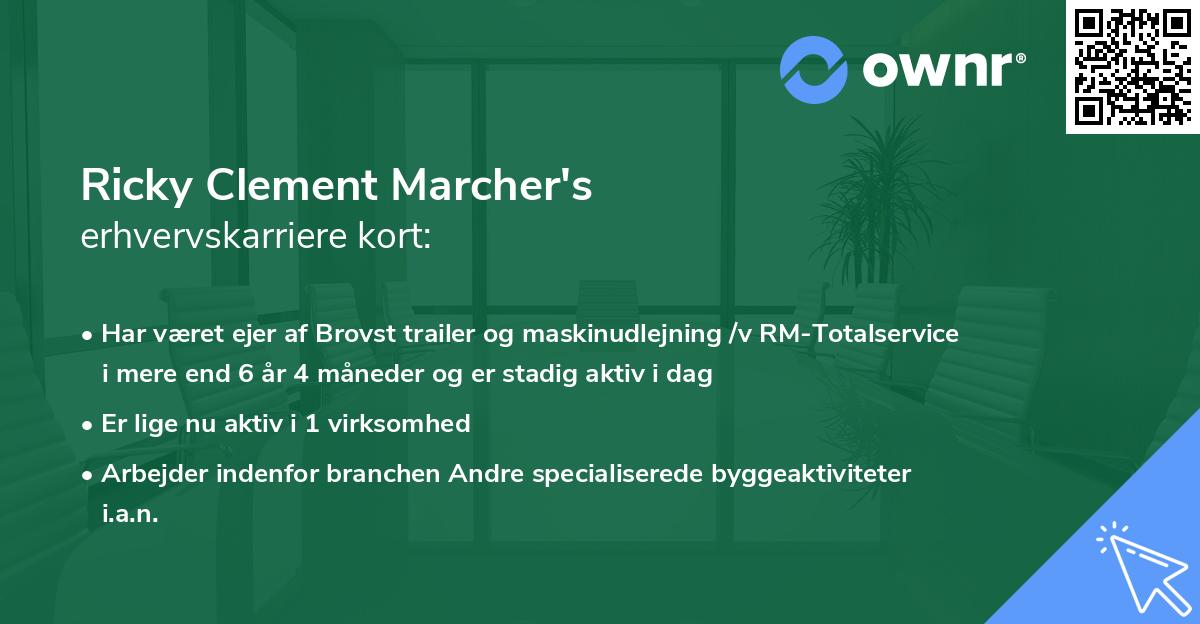 ownr®

Ricky Clement Marcher's
erhvervskarriere kort:

• Har været ejer af Brovst trailer og maskinudlejning /v RM-Totalservice i mere end 6 år 4 måneder og er stadig aktiv i dag

• Er lige nu aktiv i 1 virksomhed

• Arbejder indenfor branchen Andre specialiserede byggeaktiviteter i.a.n.